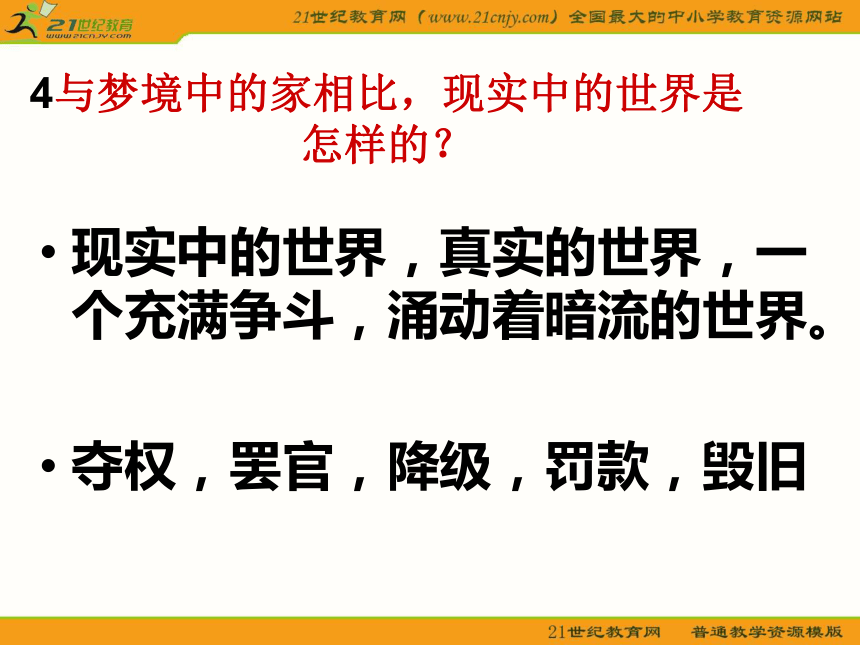 21世纪教育
www.21cnjy.com

21世纪教育网（www.21cnjy.com）全国最大的中小学教育资源网站

4与梦境中的家相比，现实中的世界是怎样的？

• 现实中的世界，真实的世界，一个充满争斗，涌动着暗流的世界。

• 夺权，罢官，降级，罚款，毁旧

21世纪教育网　普通教学资源模版